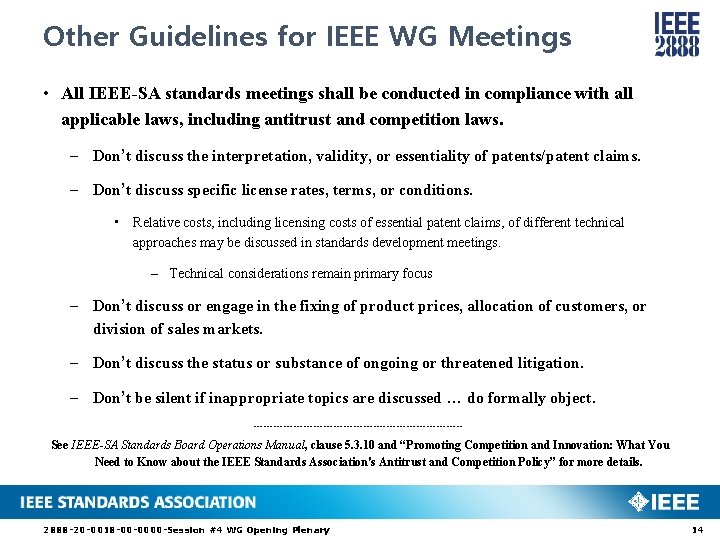 Other Guidelines for IEEE WG Meetings

IEEE 2888

• All IEEE-SA standards meetings shall be conducted in compliance with all applicable laws, including antitrust and competition laws.

– Don't discuss the interpretation, validity, or essentiality of patents/patent claims.

– Don't discuss specific license rates, terms, or conditions.

▪ Relative costs, including licensing costs of essential patent claims, of different technical approaches may be discussed in standards development meetings.

– Technical considerations remain primary focus

– Don't discuss or engage in the fixing of product prices, allocation of customers, or division of sales markets.

– Don't discuss the status or substance of ongoing or threatened litigation.

– Don't be silent if inappropriate topics are discussed … do formally object.

---------------------------------------------------------------

See IEEE-SA Standards Board Operations Manual, clause 5.3.10 and "Promoting Competition and Innovation: What You Need to Know about the IEEE Standards Association's Antitrust and Competition Policy" for more details.

IEEE STANDARDS ASSOCIATION

IEEE

2888-20-0018-00-0000-Session #4 WG Opening Plenary

14